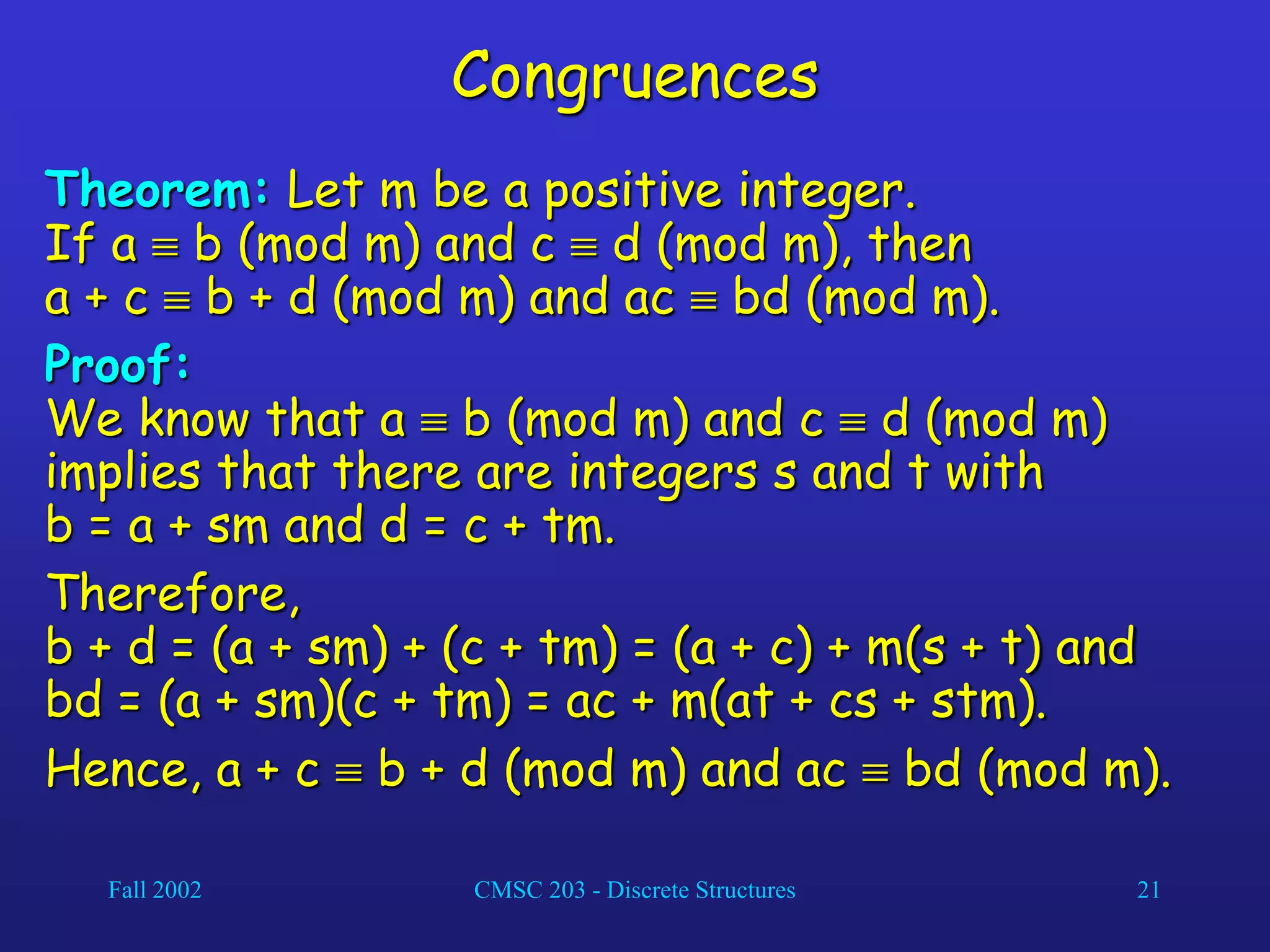 Congruences

Theorem: Let m be a positive integer. If $a \equiv b \pmod{m}$ and $c \equiv d \pmod{m}$, then $a + c \equiv b + d \pmod{m}$ and $ac \equiv bd \pmod{m}$.

Proof:

We know that $a \equiv b \pmod{m}$ and $c \equiv d \pmod{m}$ implies that there are integers s and t with $b = a + sm$ and $d = c + tm$.

Therefore,
$b + d = (a + sm) + (c + tm) = (a + c) + m(s + t)$ and
$bd = (a + sm)(c + tm) = ac + m(at + cs + stm)$.

Hence, $a + c \equiv b + d \pmod{m}$ and $ac \equiv bd \pmod{m}$.

Fall 2002

CMSC 203 - Discrete Structures

21